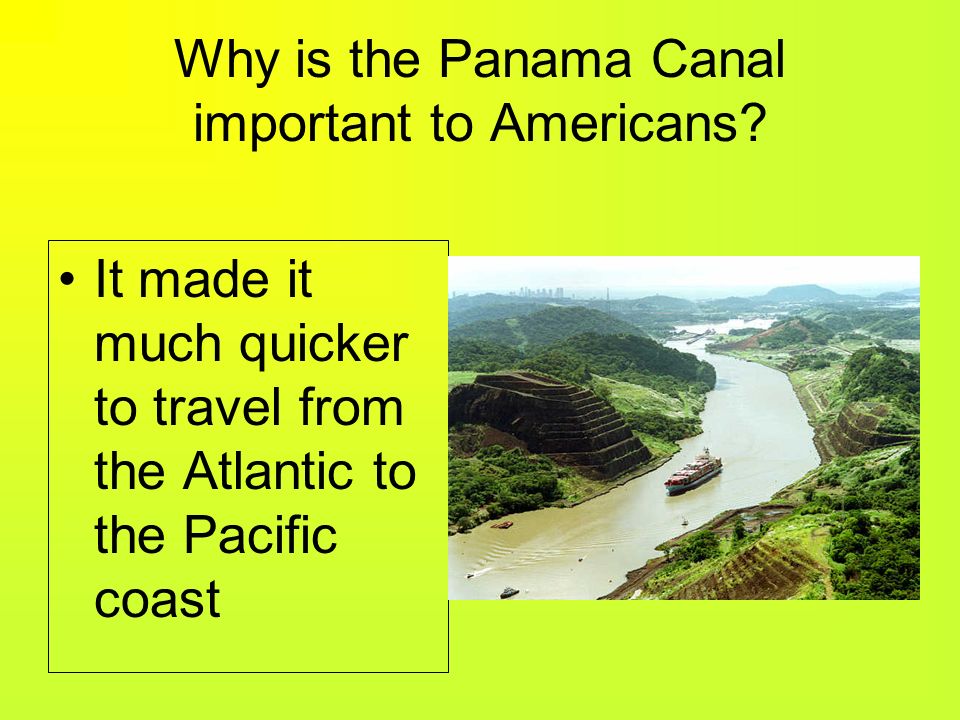 Why is the Panama Canal important to Americans?

• It made it much quicker to travel from the Atlantic to the Pacific coast